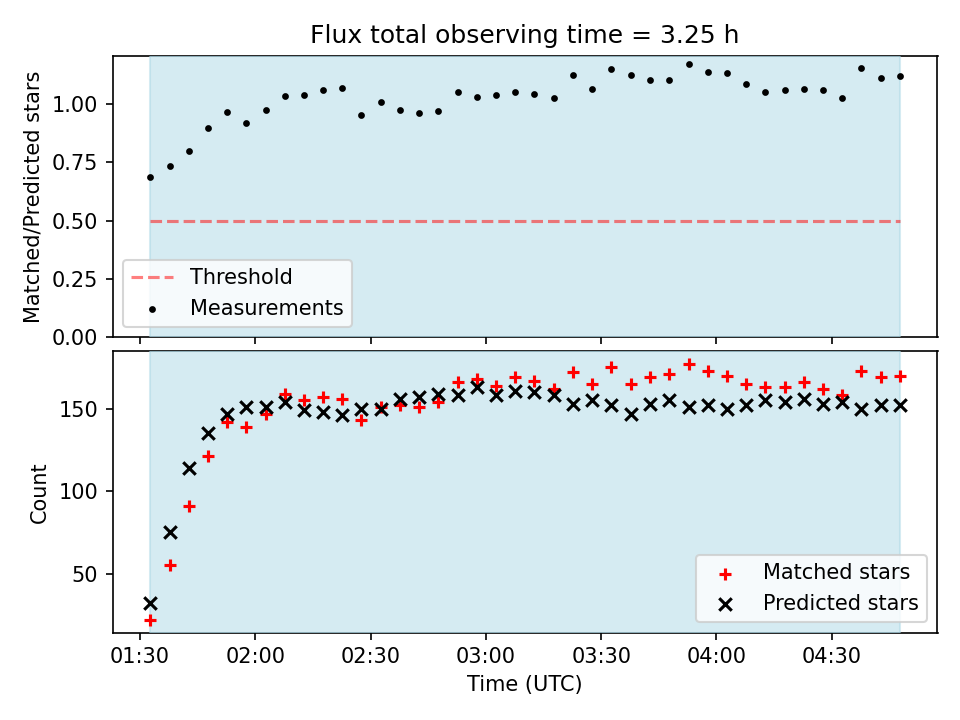 Flux total observing time = 3.25 h

Matched/Predicted stars

1.00
0.75
0.50
0.25
0.00

Threshold
Measurements

Count

150
100
50

Matched stars
Predicted stars

01:30 02:00 02:30 03:00 03:30 04:00 04:30

Time (UTC)